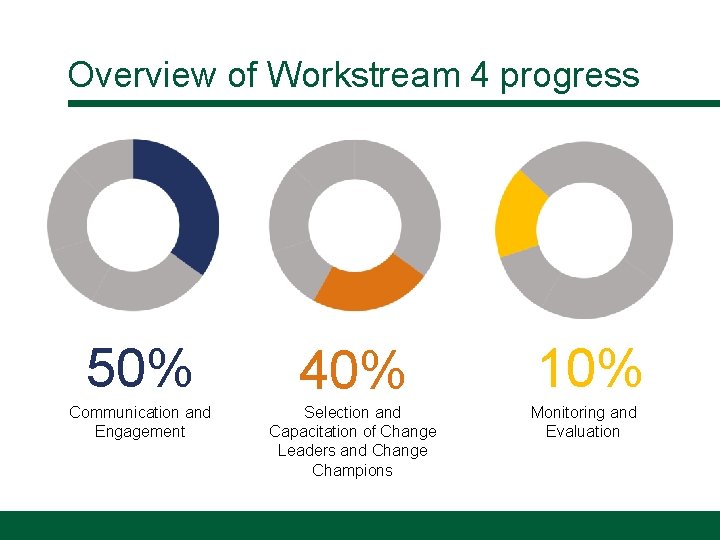 Overview of Workstream 4 progress

50%
Communication and Engagement

40%
Selection and Capacitation of Change Leaders and Change Champions

10%
Monitoring and Evaluation